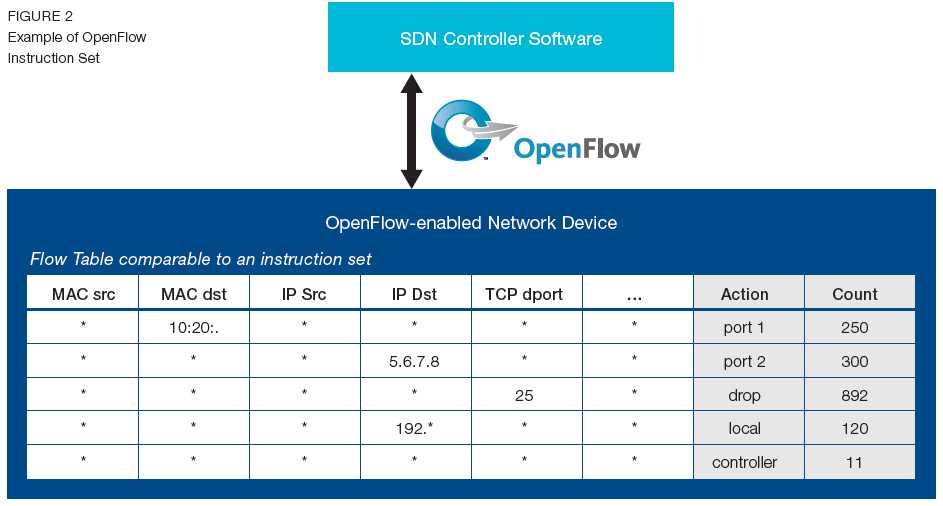 FIGURE 2
Example of OpenFlow
Instruction Set

SDN Controller Software

OpenFlow

OpenFlow-enabled Network Device

Flow Table comparable to an instruction set

| MAC src | MAC dst | IP Src | IP Dst | TCP dport | ... | Action | Count |
|---|---|---|---|---|---|---|---|
| * | 10:20:. | * | * | * | * | port 1 | 250 |
| * | * | * | 5.6.7.8 | * | * | port 2 | 300 |
| * | * | * | * | 25 | * | drop | 892 |
| * | * | * | 192.* | * | * | local | 120 |
| * | * | * | * | * | * | controller | 11 |